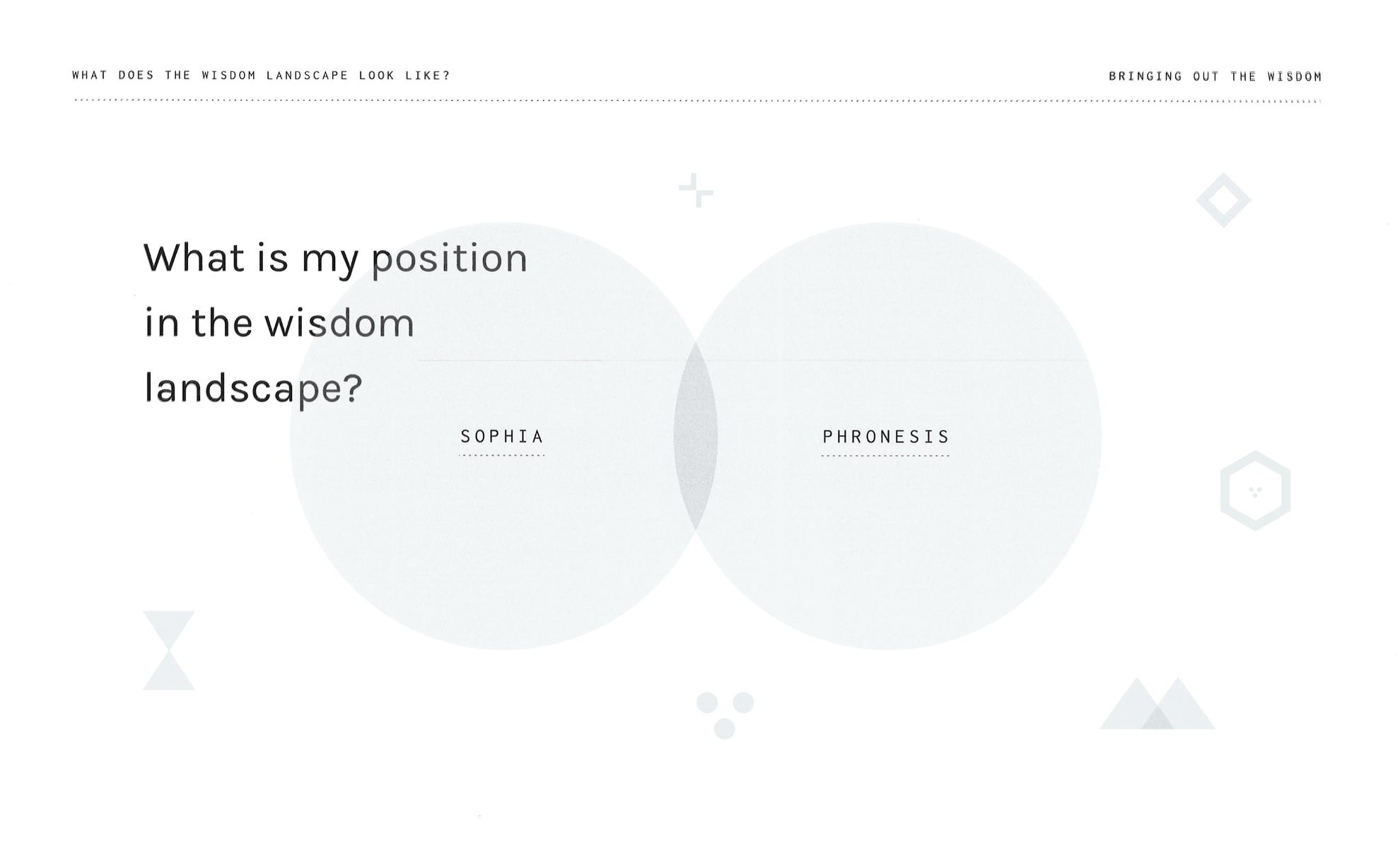 WHAT DOES THE WISDOM LANDSCAPE LOOK LIKE?

BRINGING OUT THE WISDOM

What is my position in the wisdom landscape?

SOPHIA

PHRONESIS